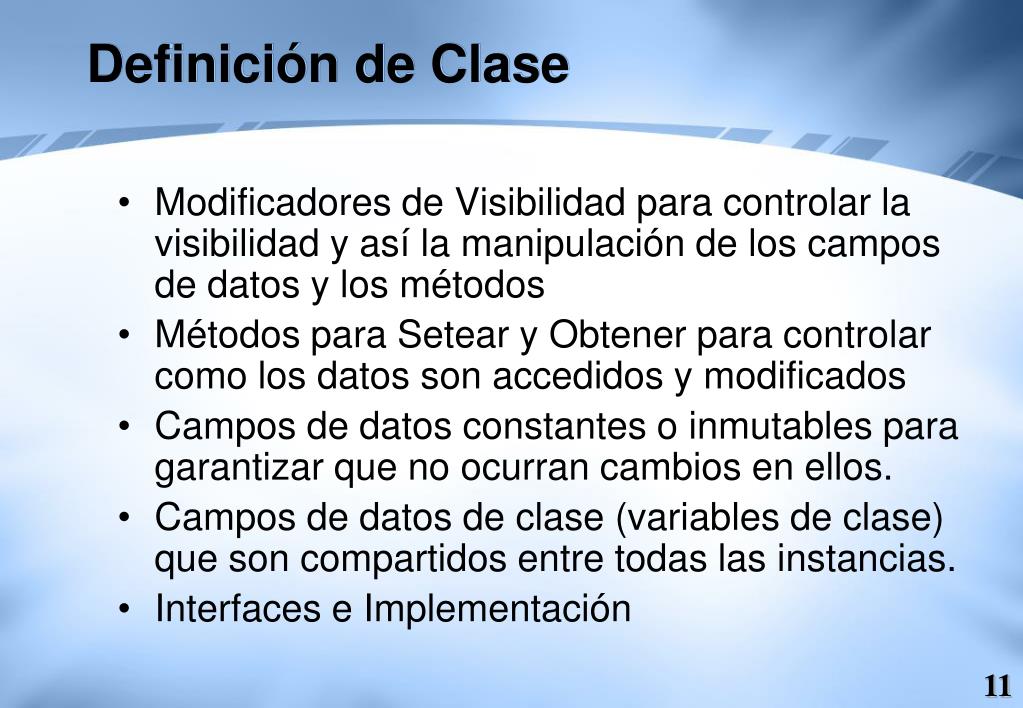 Definición de Clase

• Modificadores de Visibilidad para controlar la visibilidad y así la manipulación de los campos de datos y los métodos
• Métodos para Setear y Obtener para controlar como los datos son accedidos y modificados
• Campos de datos constantes o inmutables para garantizar que no ocurran cambios en ellos.
• Campos de datos de clase (variables de clase) que son compartidos entre todas las instancias.
• Interfaces e Implementación

11